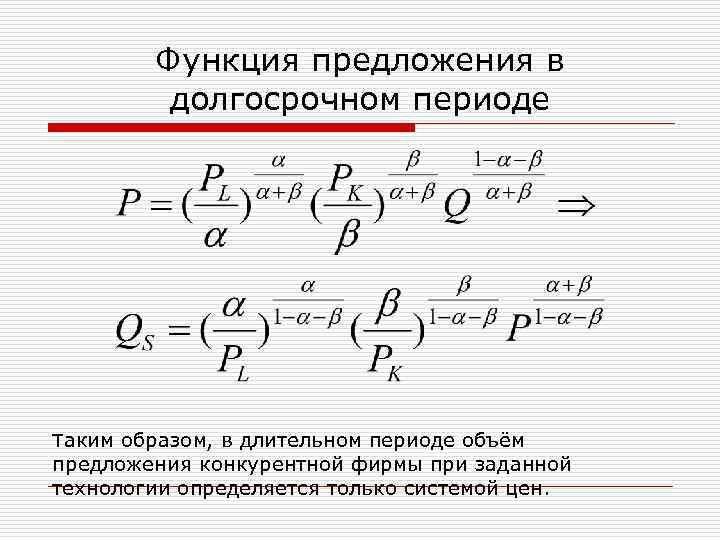 Функция предложения в долгосрочном периоде

$P = (\frac{P_L}{\alpha})^{\frac{\alpha}{\alpha+\beta}} (\frac{P_K}{\beta})^{\frac{\beta}{\alpha+\beta}} Q^{\frac{1-\alpha-\beta}{\alpha+\beta}} \Rightarrow$

$Q_S = (\frac{\alpha}{P_L})^{\frac{\alpha}{1-\alpha-\beta}} (\frac{\beta}{P_K})^{\frac{\beta}{1-\alpha-\beta}} P^{\frac{\alpha+\beta}{1-\alpha-\beta}}$

Таким образом, в длительном периоде объём предложения конкурентной фирмы при заданной технологии определяется только системой цен.